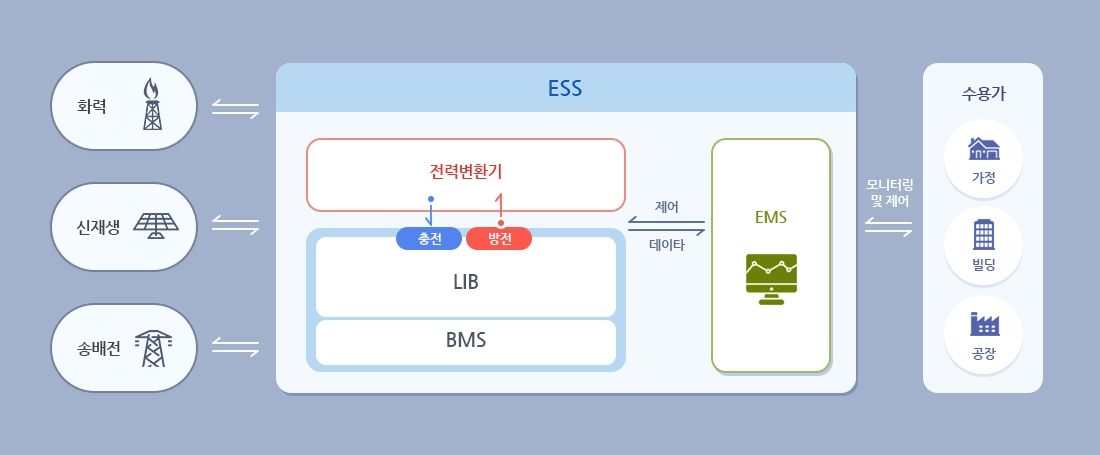 화력

신재생

송배전

ESS

전력변환기

충전

방전

LIB

BMS

제어

데이타

EMS

모니터링
및 제어

수용가

가정

빌딩

공장